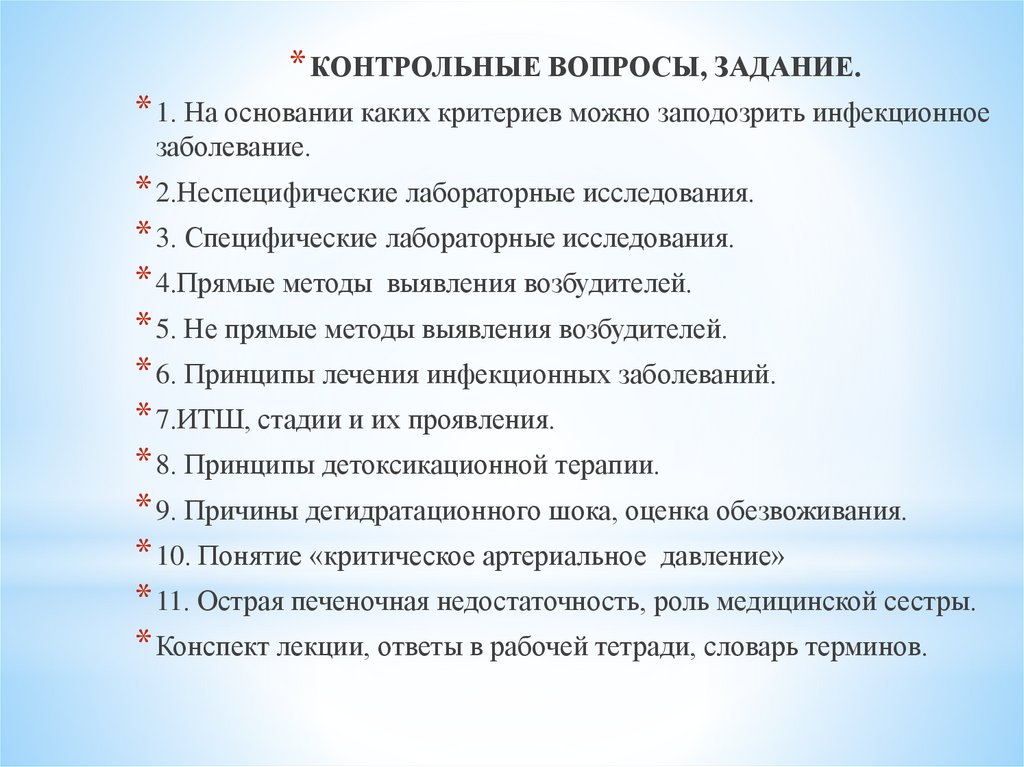 * КОНТРОЛЬНЫЕ ВОПРОСЫ, ЗАДАНИЕ.

* 1. На основании каких критериев можно заподозрить инфекционное заболевание.

* 2.Неспецифические лабораторные исследования.

* 3. Специфические лабораторные исследования.

* 4.Прямые методы выявления возбудителей.

* 5. Не прямые методы выявления возбудителей.

* 6. Принципы лечения инфекционных заболеваний.

* 7.ИТШ, стадии и их проявления.

* 8. Принципы детоксикационной терапии.

* 9. Причины дегидратационного шока, оценка обезвоживания.

* 10. Понятие «критическое артериальное давление»

* 11. Острая печеночная недостаточность, роль медицинской сестры.

* Конспект лекции, ответы в рабочей тетради, словарь терминов.